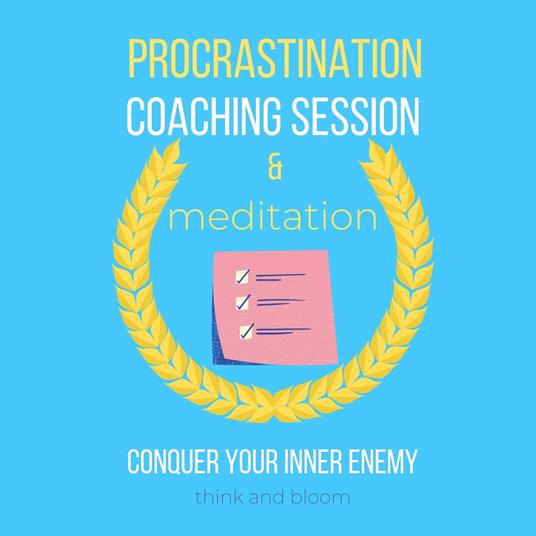 PROCRASTINATION
COACHING SESSION
&
meditation

CONQUER YOUR INNER ENEMY
think and bloom